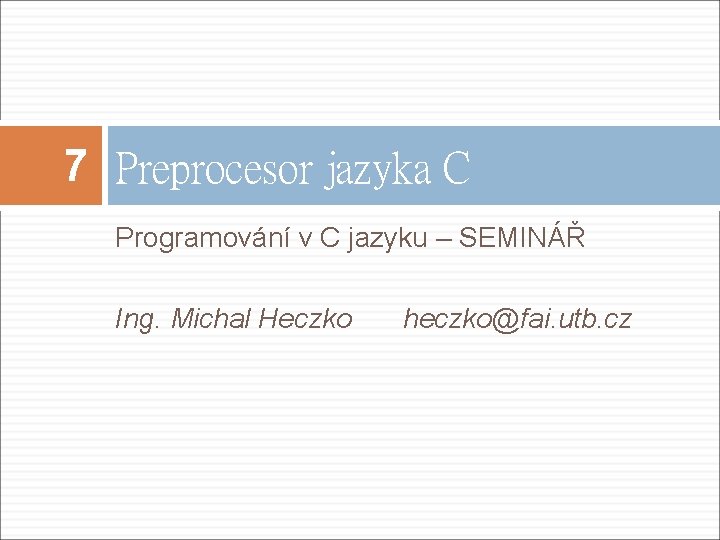 7

Preprocesor jazyka C

Programování v C jazyku – SEMINÁŘ

Ing. Michal Heczko heczko@fai.utb.cz